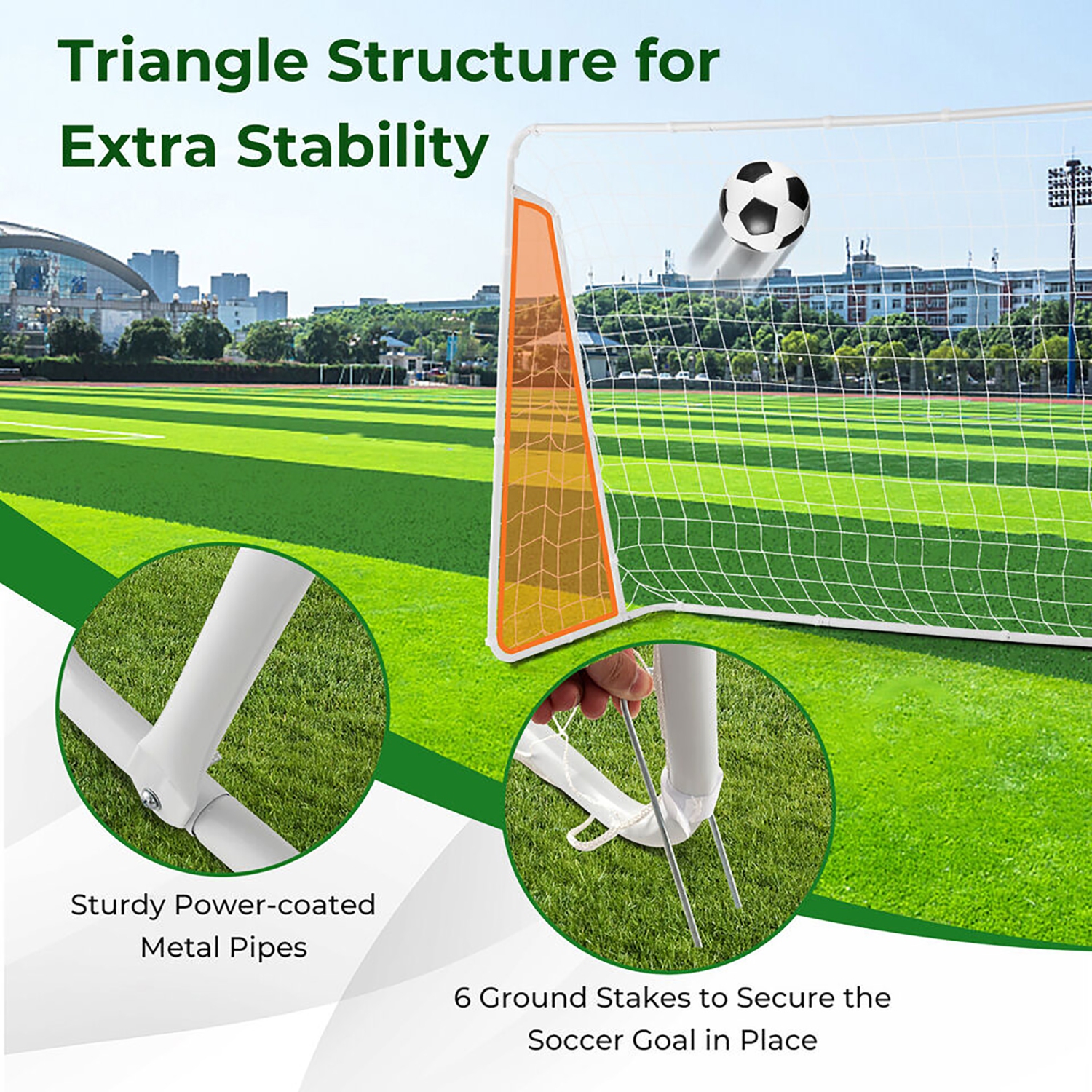 Triangle Structure for Extra Stability

Sturdy Power-coated Metal Pipes

6 Ground Stakes to Secure the Soccer Goal in Place